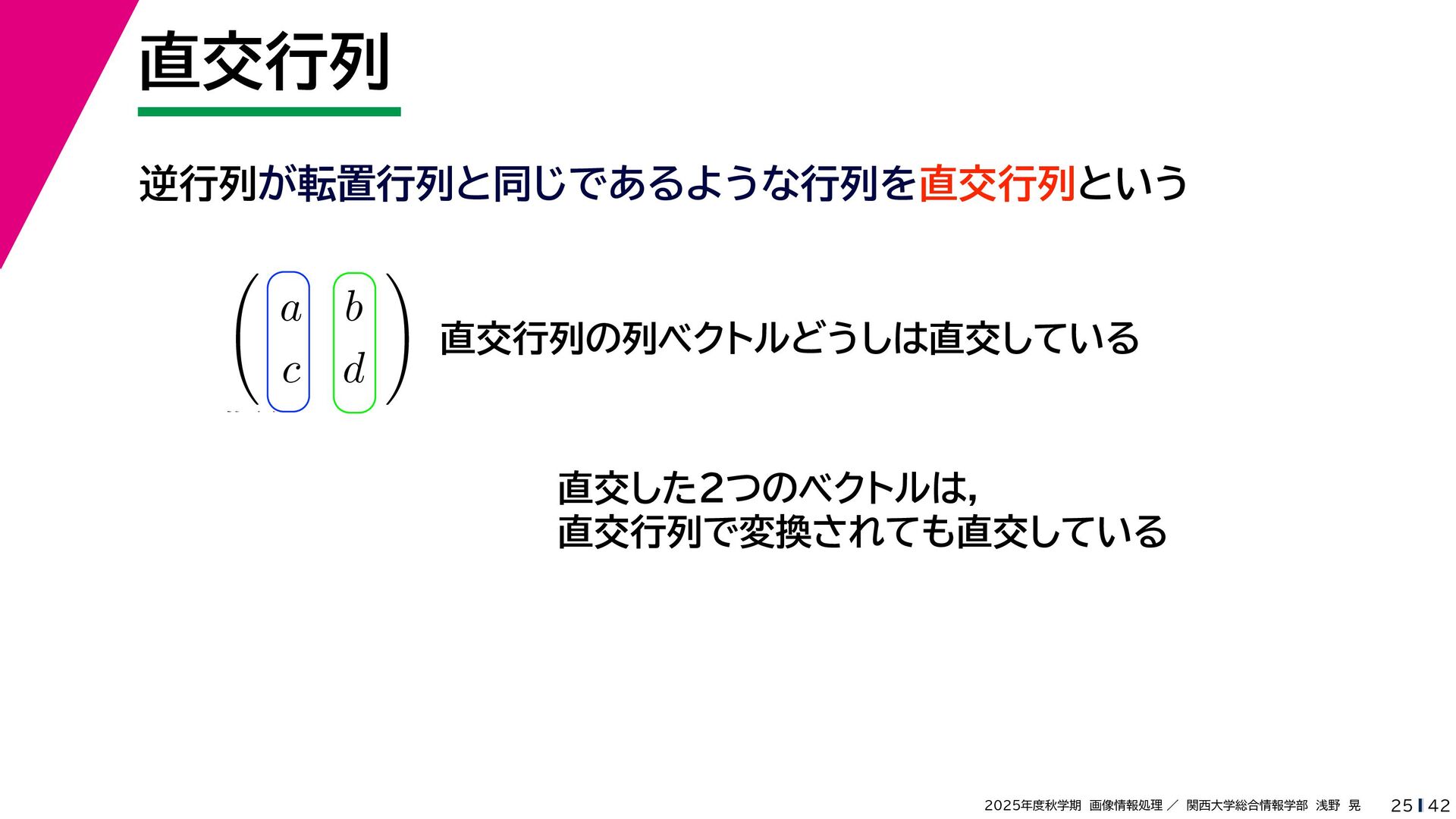 直交行列

逆行列が転置行列と同じであるような行列を直交行列という

$\begin{pmatrix} a & b \\ c & d \end{pmatrix}$ 直交行列の列ベクトルどうしは直交している

直交した2つのベクトルは,
直交行列で変換されても直交している

2025年度秋学期 画像情報処理 ／ 関西大学総合情報学部 浅野 晃 25 | 42